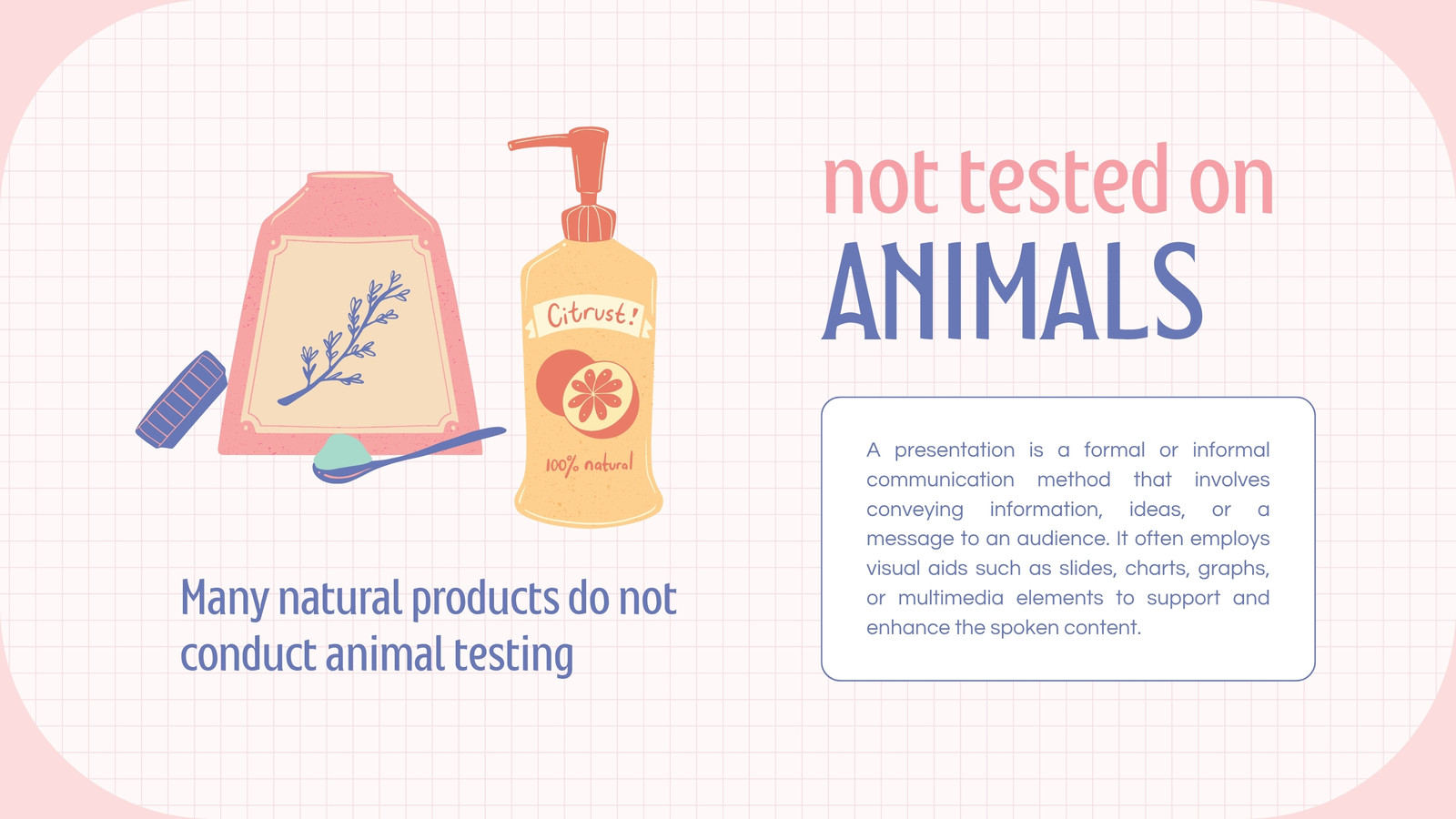 Citrust!

100% natural

Many natural products do not conduct animal testing

not tested on
ANIMALS

A presentation is a formal or informal communication method that involves conveying information, ideas, or a message to an audience. It often employs visual aids such as slides, charts, graphs, or multimedia elements to support and enhance the spoken content.